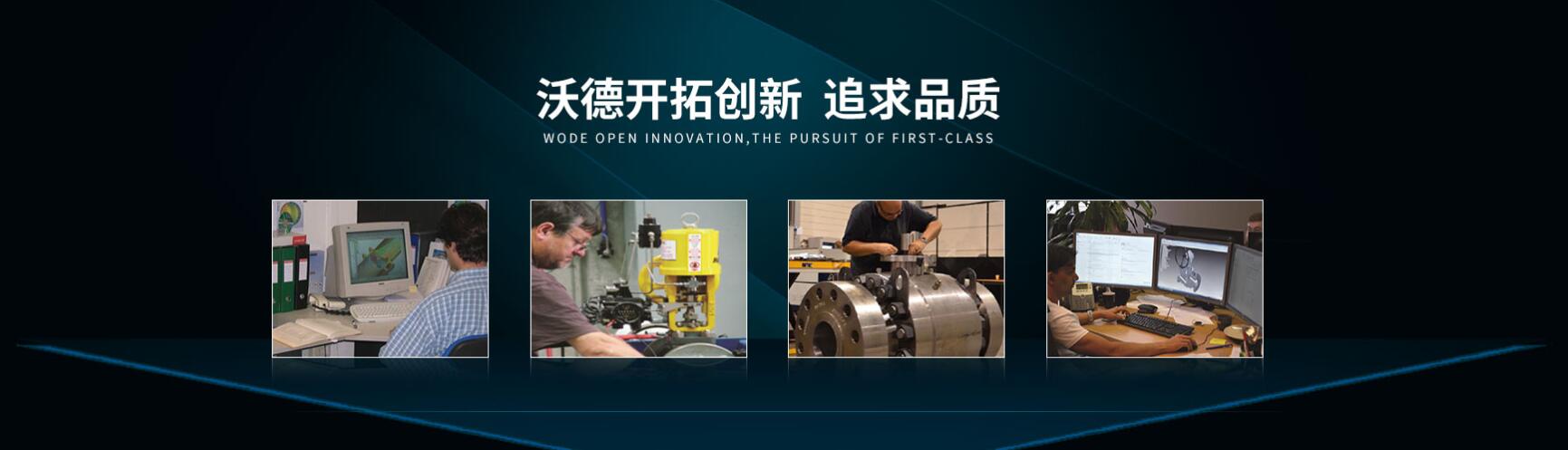 沃德开拓创新 追求品质
WODE OPEN INNOVATION,THE PURSUIT OF FIRST-CLASS